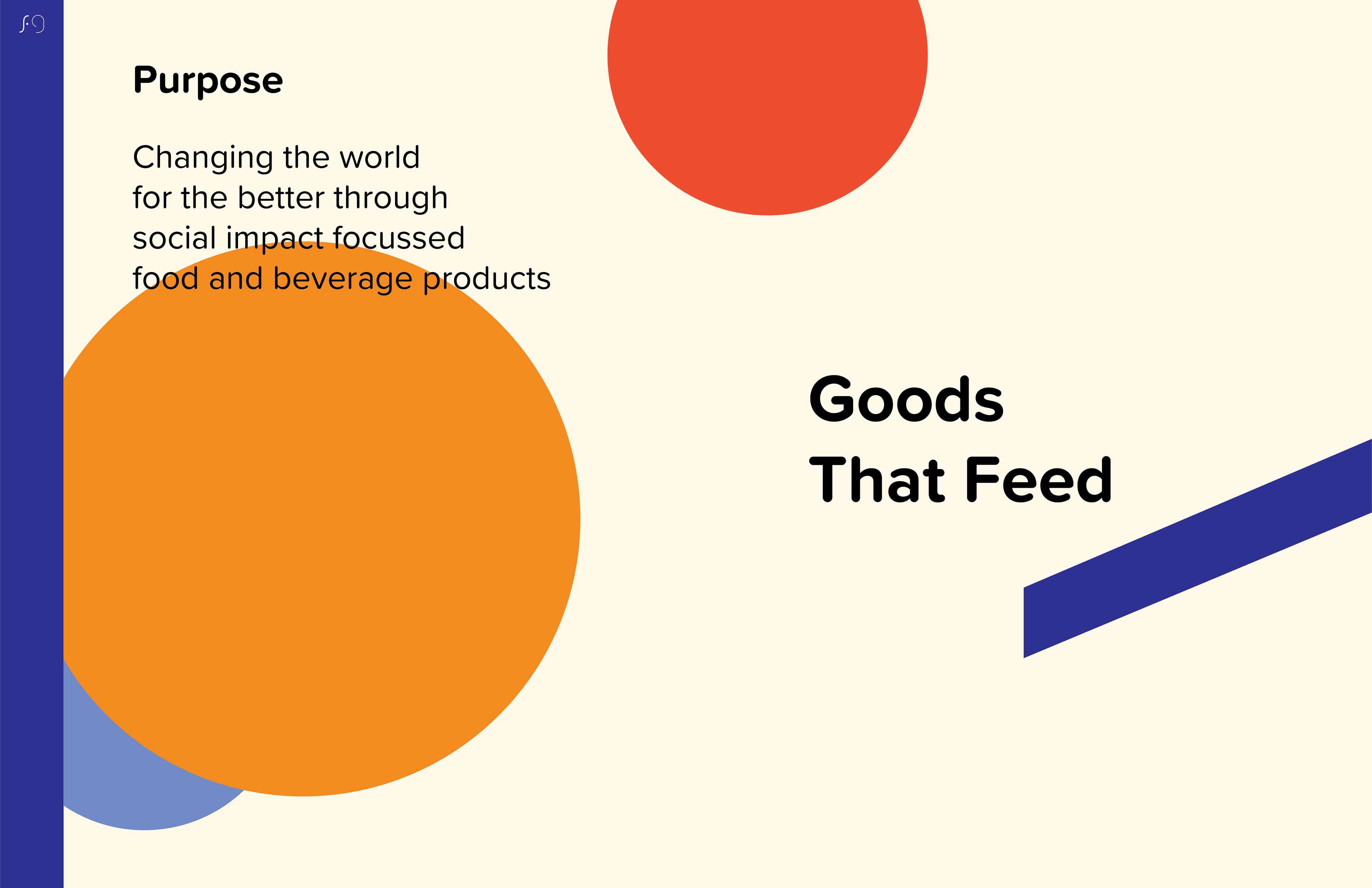 f·g

Purpose

Changing the world for the better through social impact focussed food and beverage products

Goods That Feed